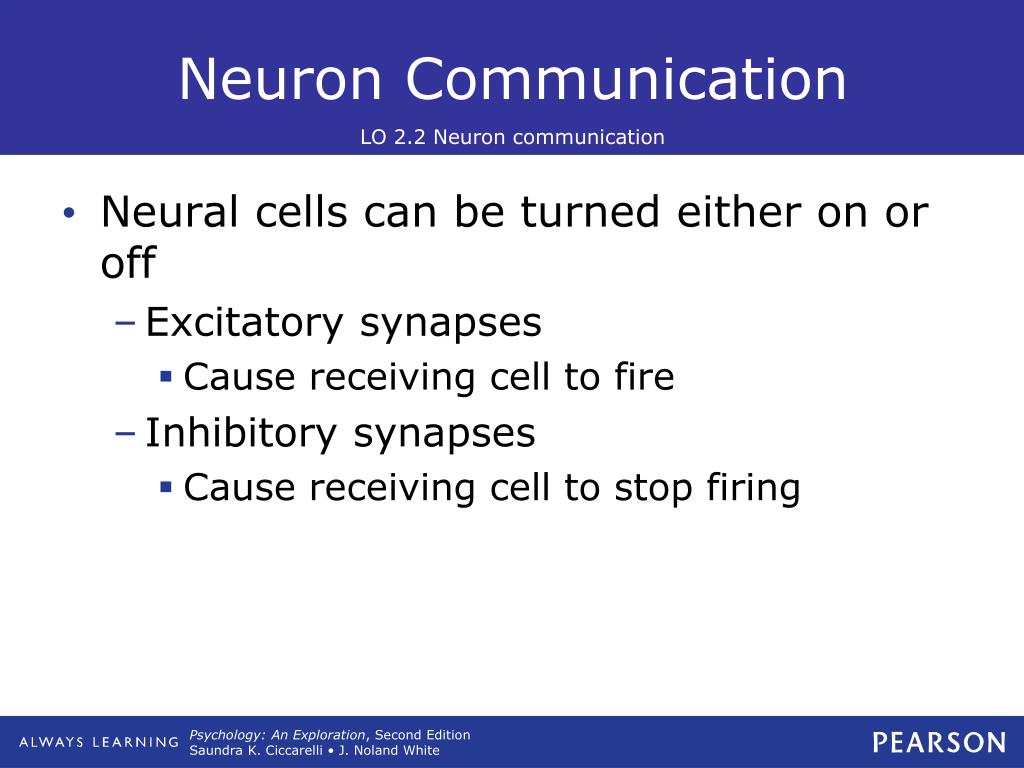 Neuron Communication

LO 2.2 Neuron communication

• Neural cells can be turned either on or off
  – Excitatory synapses
    ▪ Cause receiving cell to fire
  – Inhibitory synapses
    ▪ Cause receiving cell to stop firing

ALWAYS LEARNING

Psychology: An Exploration, Second Edition
Saundra K. Ciccarelli • J. Noland White

PEARSON